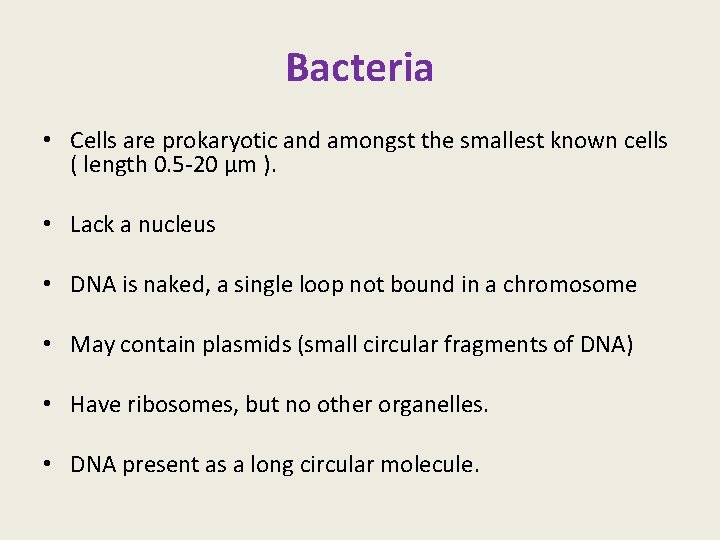 Bacteria

• Cells are prokaryotic and amongst the smallest known cells ( length 0.5-20 μm ).

• Lack a nucleus

• DNA is naked, a single loop not bound in a chromosome

• May contain plasmids (small circular fragments of DNA)

• Have ribosomes, but no other organelles.

• DNA present as a long circular molecule.